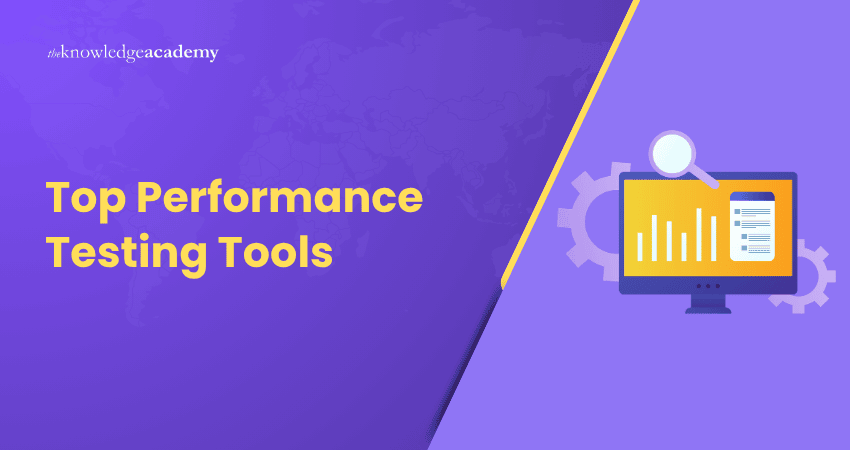 theknowledgeacademy

Top Performance Testing Tools